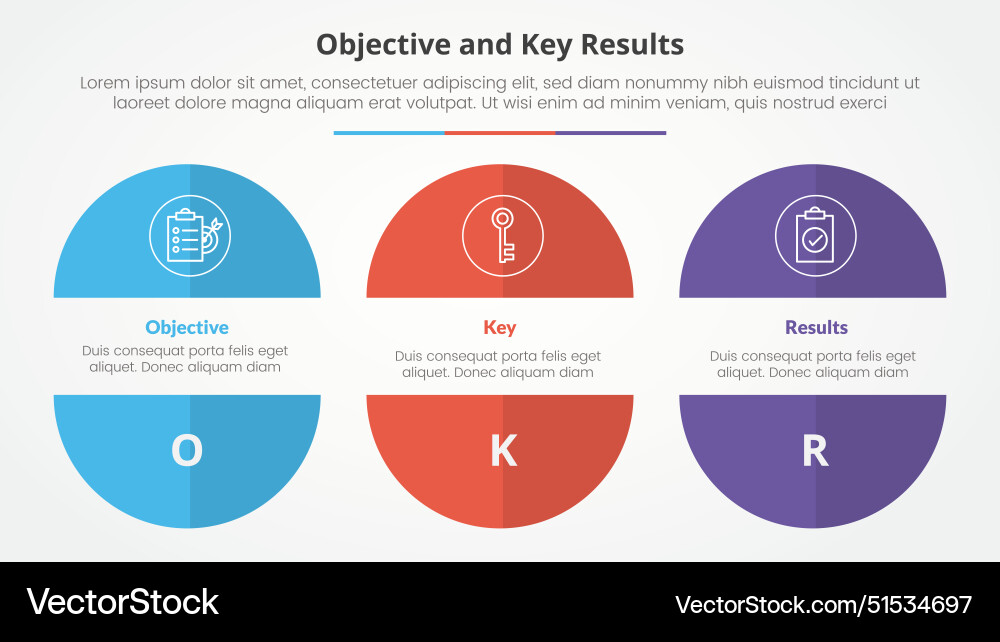 Objective and Key Results

Lorem ipsum dolor sit amet, consectetuer adipiscing elit, sed diam nonummy nibh euismod tincidunt ut laoreet dolore magna aliquam erat volutpat. Ut wisi enim ad minim veniam, quis nostrud exerci

Objective
Duis consequat porta felis eget aliquet. Donec aliquam diam
O

Key
Duis consequat porta felis eget aliquet. Donec aliquam diam
K

Results
Duis consequat porta felis eget aliquet. Donec aliquam diam
R

VectorStock
VectorStock.com/51534697